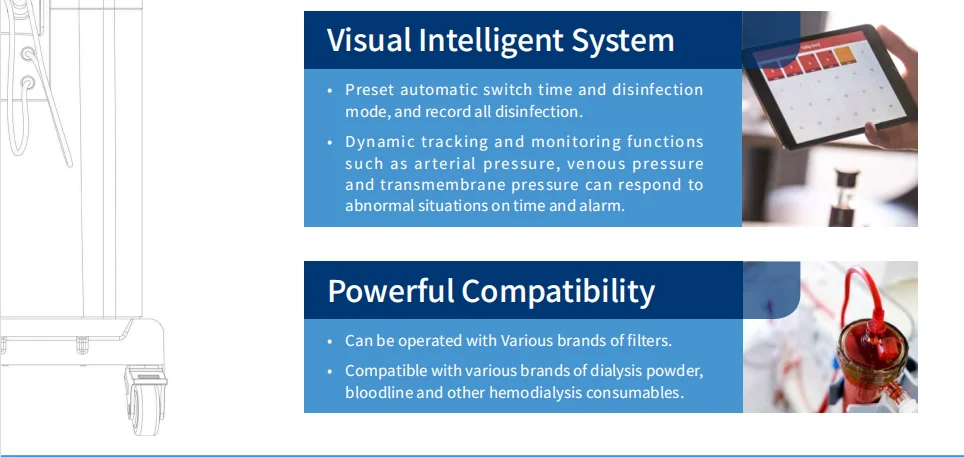 Visual Intelligent System

• Preset automatic switch time and disinfection mode, and record all disinfection.

• Dynamic tracking and monitoring functions such as arterial pressure, venous pressure and transmembrane pressure can respond to abnormal situations on time and alarm.

Powerful Compatibility

• Can be operated with Various brands of filters.

• Compatible with various brands of dialysis powder, bloodline and other hemodialysis consumables.